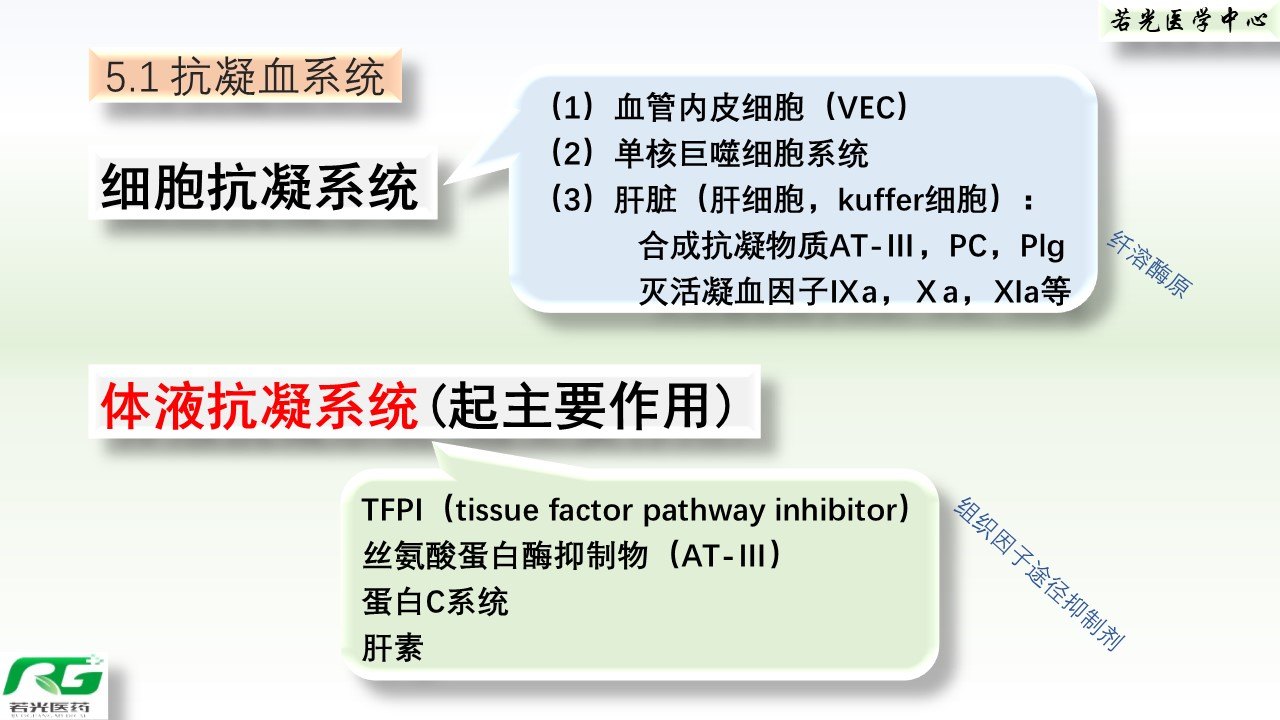 若光医学中心

5.1 抗凝血系统

细胞抗凝系统

（1）血管内皮细胞（VEC）
（2）单核巨噬细胞系统
（3）肝脏（肝细胞，kuffer细胞）：
合成抗凝物质AT-III，PC，Plg
灭活凝血因子IXa，Xa，XIa等

纤溶酶原

体液抗凝系统(起主要作用）

TFPI（tissue factor pathway inhibitor）
丝氨酸蛋白酶抑制物（AT-III）
蛋白C系统
肝素

组织因子途径抑制剂

RG
若光医药